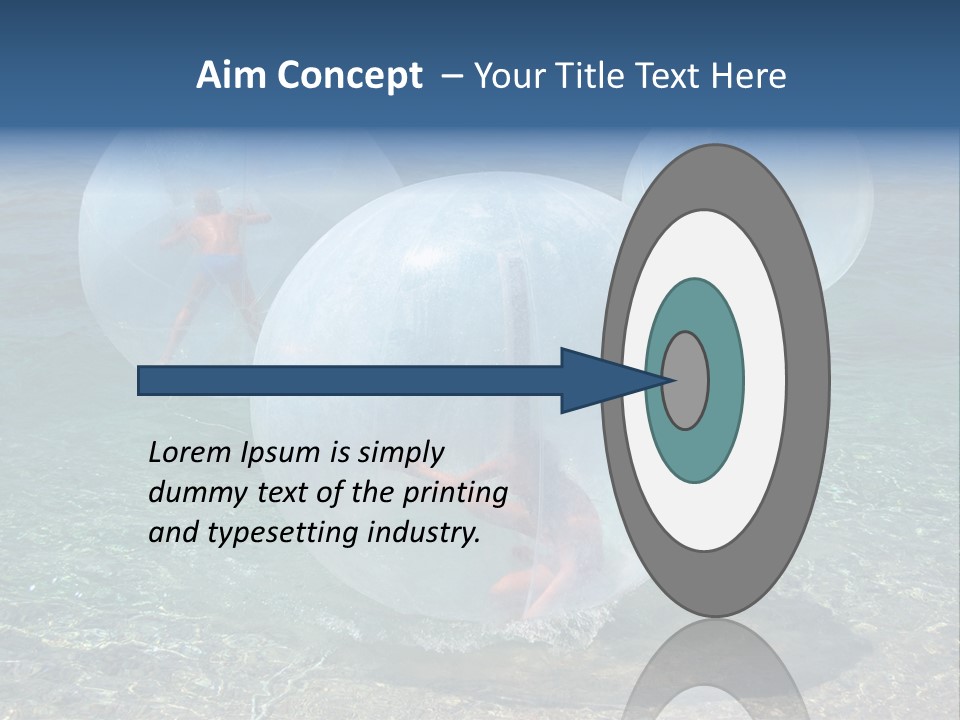 Aim Concept – Your Title Text Here

Lorem Ipsum is simply dummy text of the printing and typesetting industry.